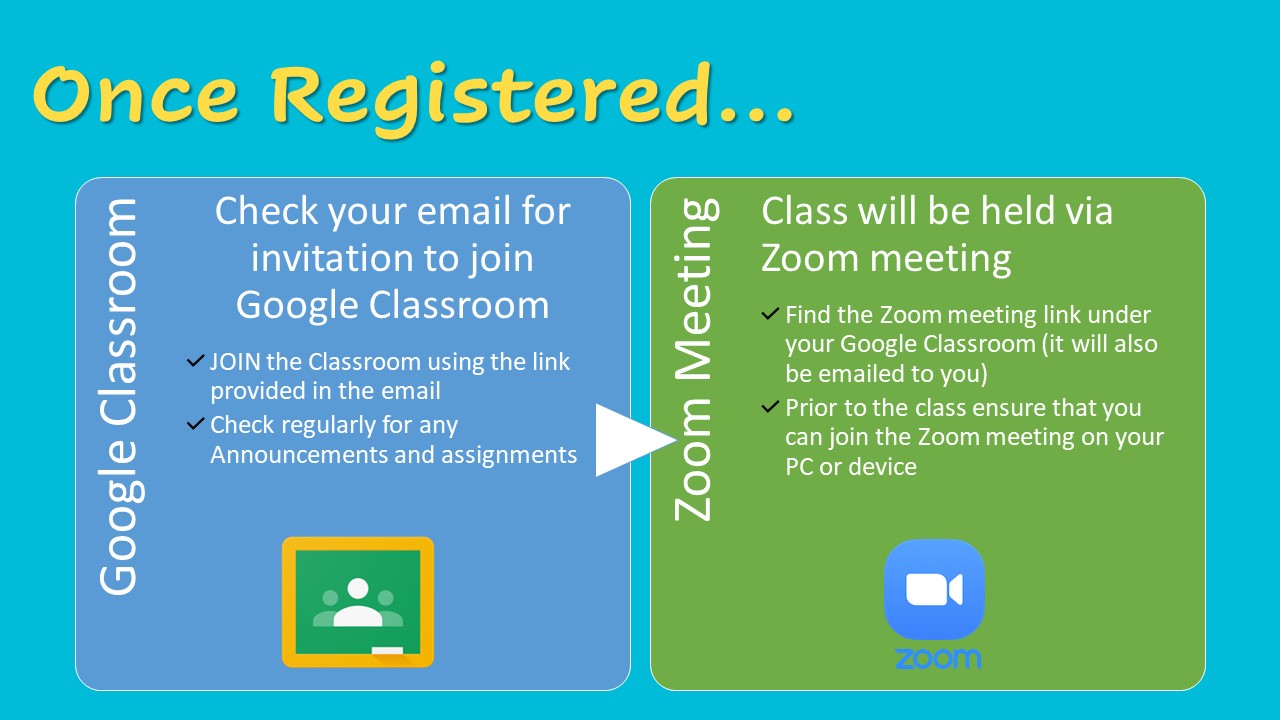 Once Registered…

Google Classroom

Check your email for invitation to join Google Classroom

✓ JOIN the Classroom using the link provided in the email

✓ Check regularly for any Announcements and assignments

Zoom Meeting

Class will be held via Zoom meeting

✓ Find the Zoom meeting link under your Google Classroom (it will also be emailed to you)

✓ Prior to the class ensure that you can join the Zoom meeting on your PC or device

zoom